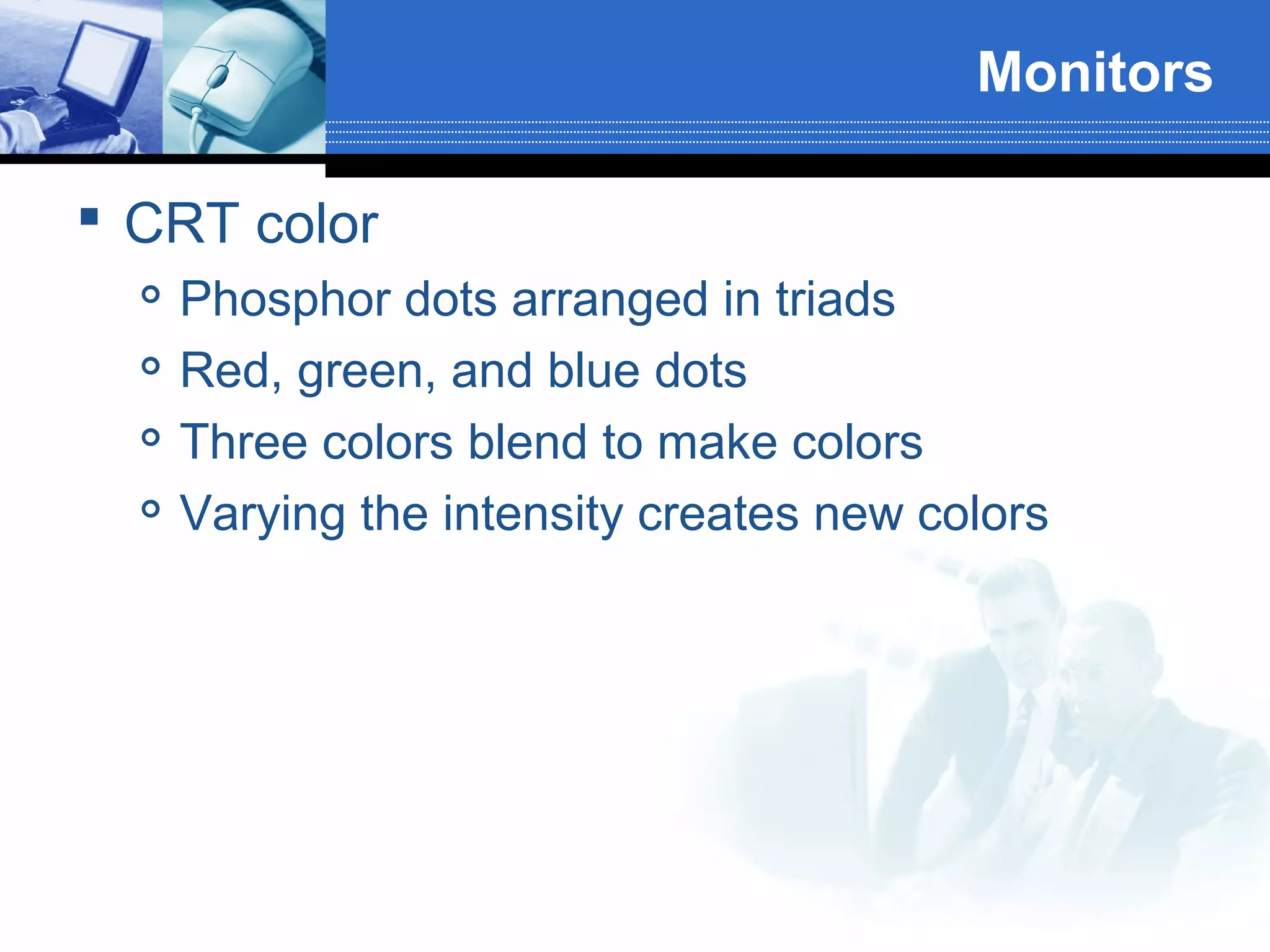 Monitors

▪ CRT color
  ○ Phosphor dots arranged in triads
  ○ Red, green, and blue dots
  ○ Three colors blend to make colors
  ○ Varying the intensity creates new colors